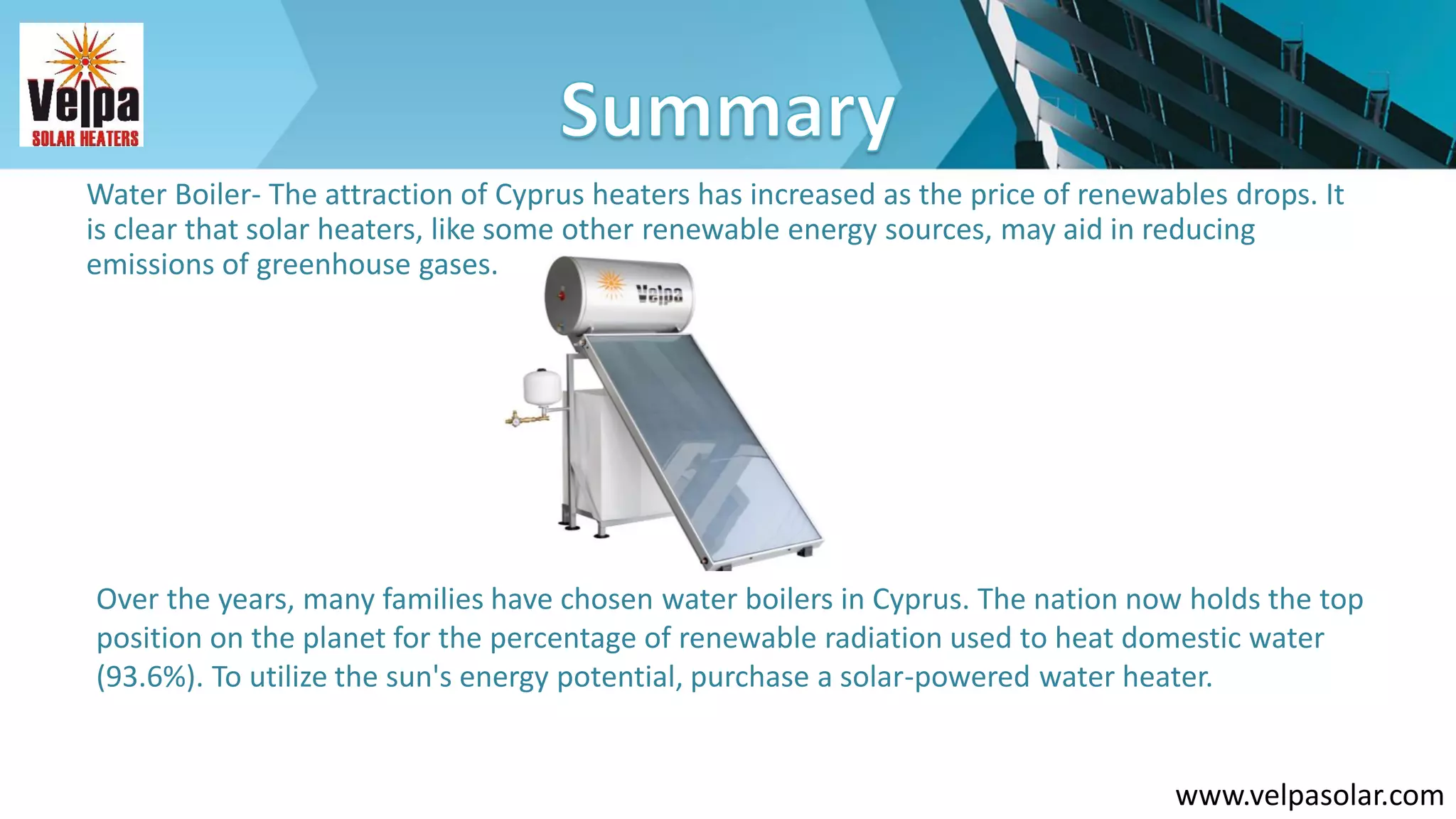 Velpa
SOLAR HEATERS

Summary

Water Boiler- The attraction of Cyprus heaters has increased as the price of renewables drops. It is clear that solar heaters, like some other renewable energy sources, may aid in reducing emissions of greenhouse gases.

Velpa

Over the years, many families have chosen water boilers in Cyprus. The nation now holds the top position on the planet for the percentage of renewable radiation used to heat domestic water (93.6%). To utilize the sun's energy potential, purchase a solar-powered water heater.

www.velpasolar.com